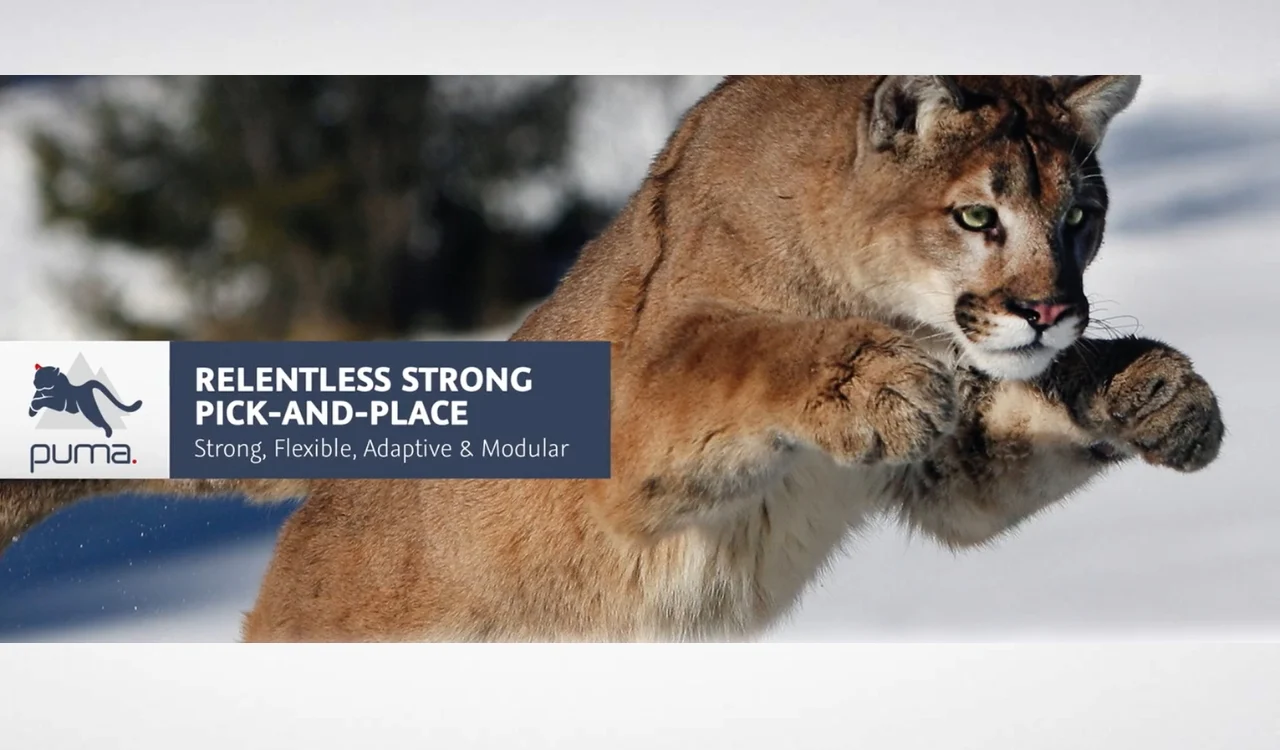 puma.

RELENTLESS STRONG PICK-AND-PLACE
Strong, Flexible, Adaptive & Modular